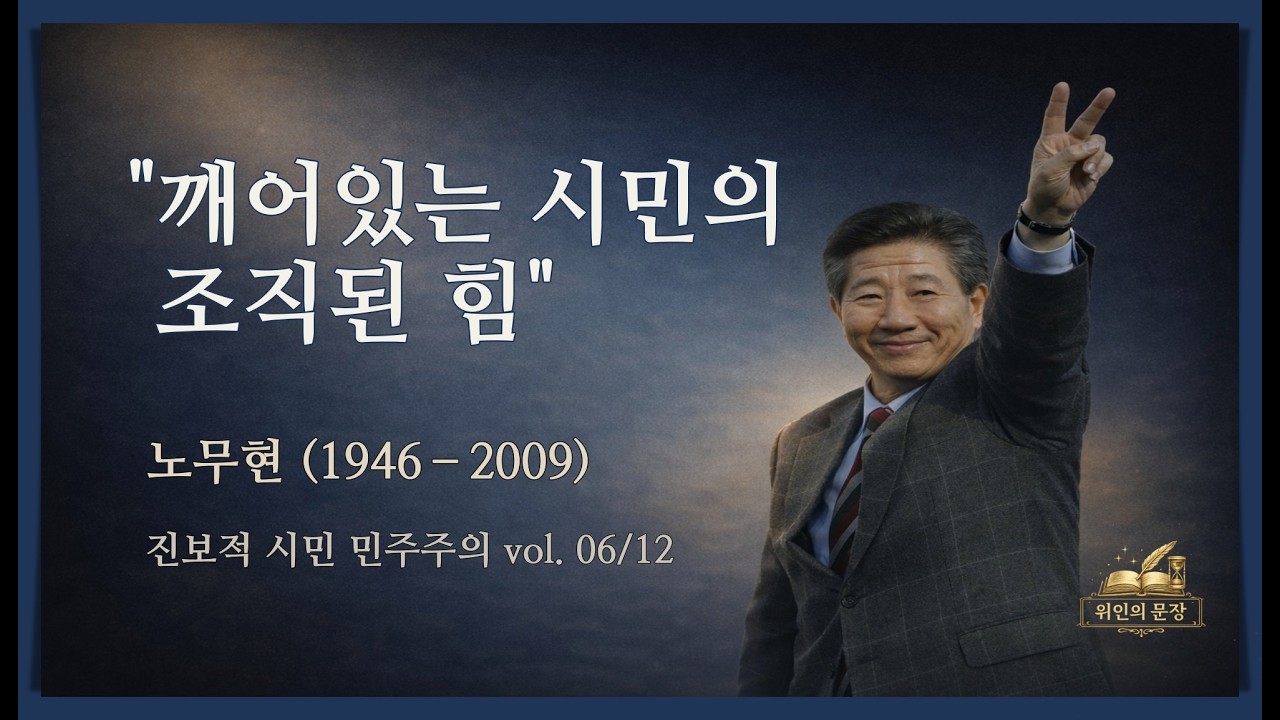 "깨어있는 시민의 조직된 힘"

노무현 (1946 – 2009)

진보적 시민 민주주의 vol. 06/12

위인의 문장